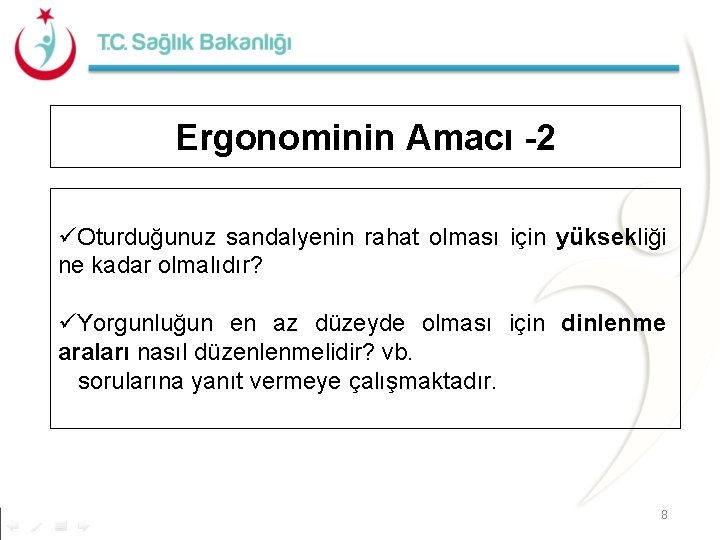 T.C. Sağlık Bakanlığı

Ergonominin Amacı -2

✓Oturduğunuz sandalyenin rahat olması için yüksekliği ne kadar olmalıdır?

✓Yorgunluğun en az düzeyde olması için dinlenme araları nasıl düzenlenmelidir? vb.
sorularına yanıt vermeye çalışmaktadır.

8